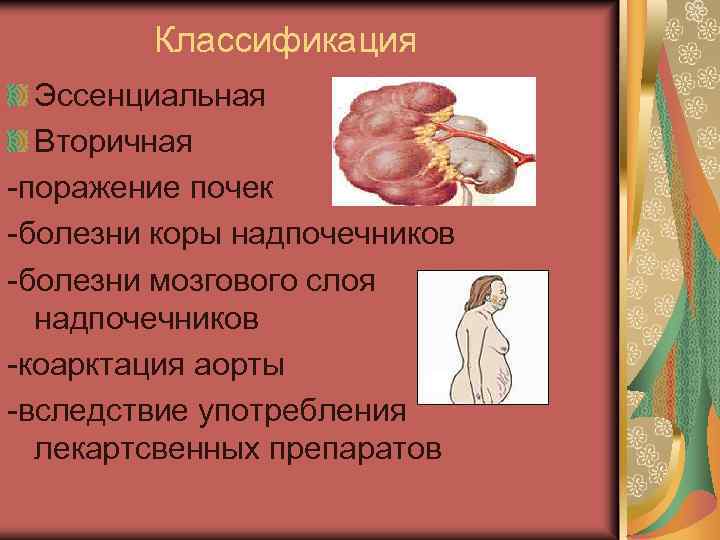 Классификация

Эссенциальная

Вторичная

-поражение почек

-болезни коры надпочечников

-болезни мозгового слоя надпочечников

-коарктация аорты

-вследствие употребления лекартсвенных препаратов